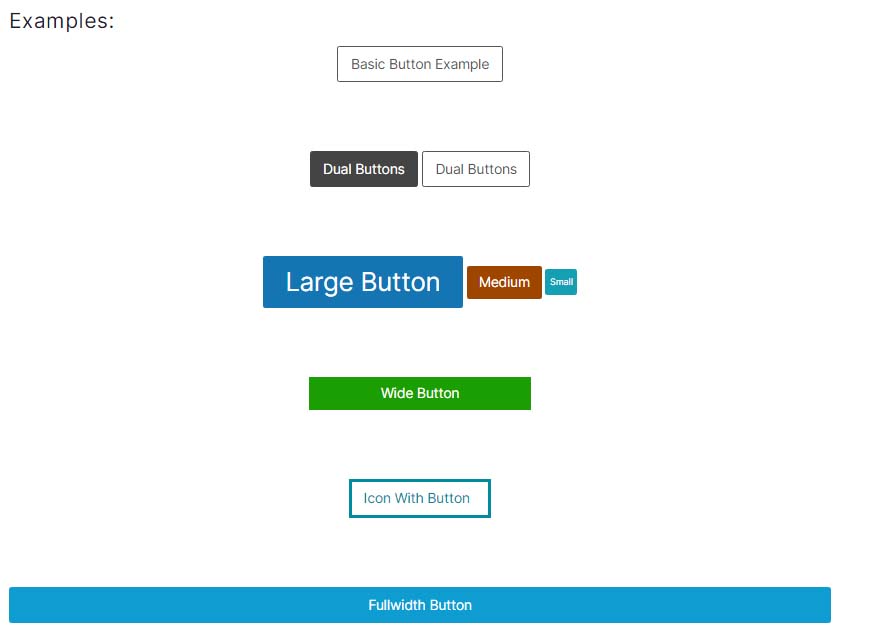 Examples:

Basic Button Example

Dual Buttons Dual Buttons

Large Button Medium Small

Wide Button

Icon With Button

Fullwidth Button